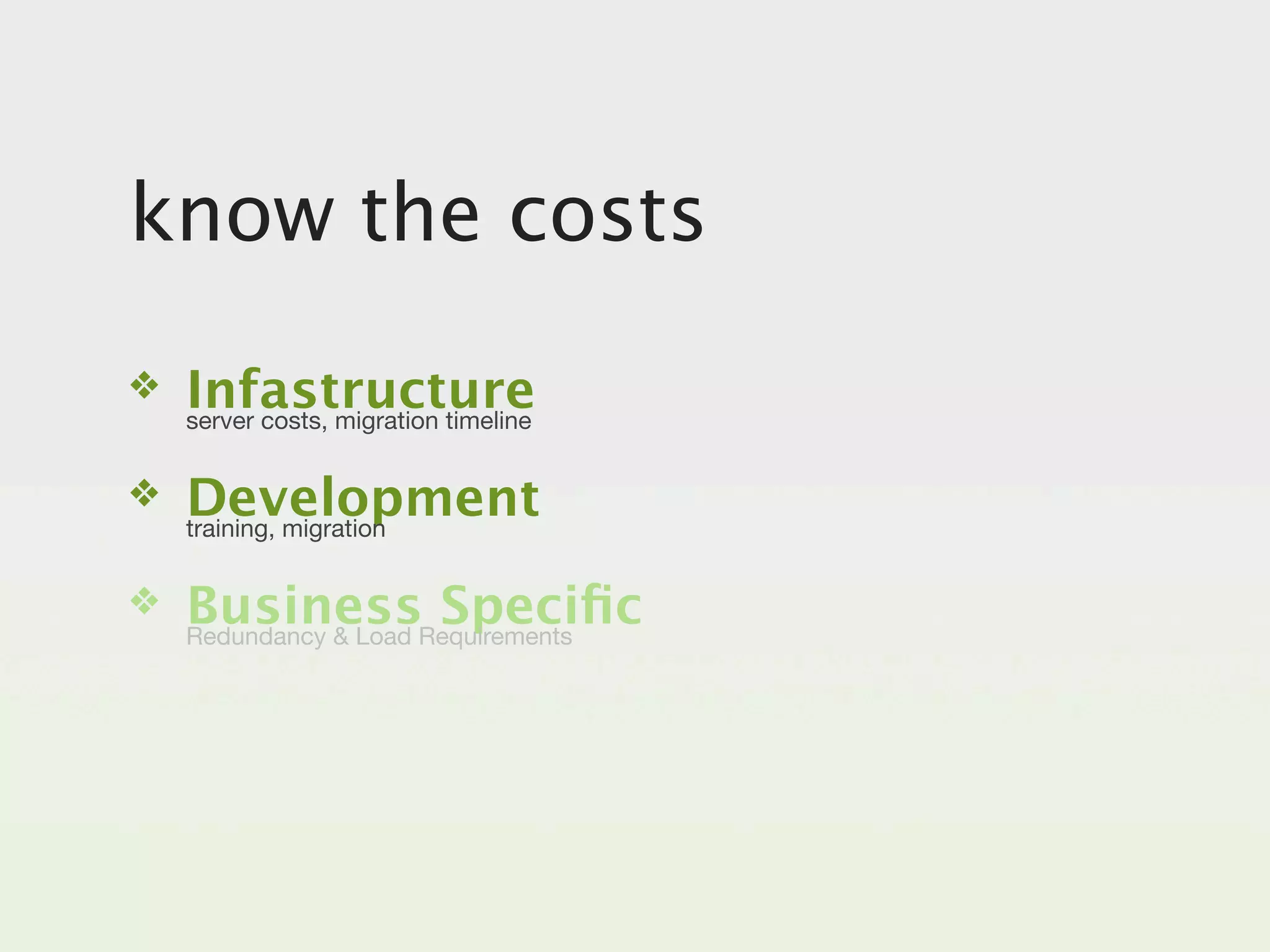 know the costs

❖ Infastructure
server costs, migration timeline

❖ Development
training, migration

❖ Business Specific
Redundancy & Load Requirements